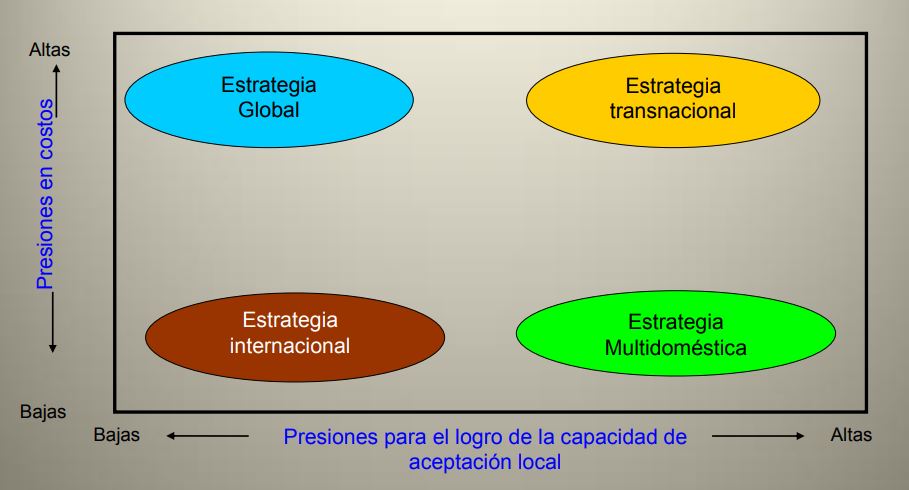 Altas

Presiones en costos

Bajas

Estrategia Global

Estrategia transnacional

Estrategia internacional

Estrategia Multidoméstica

Bajas

Presiones para el logro de la capacidad de aceptación local

Altas